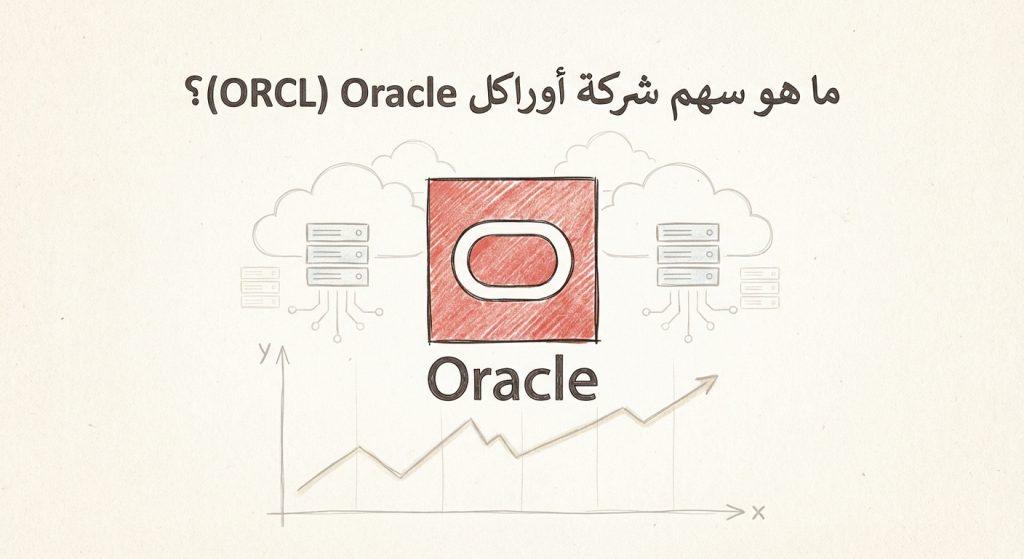 ما هو سهم شركة أوراكل Oracle (ORCL)؟

Oracle

y

x